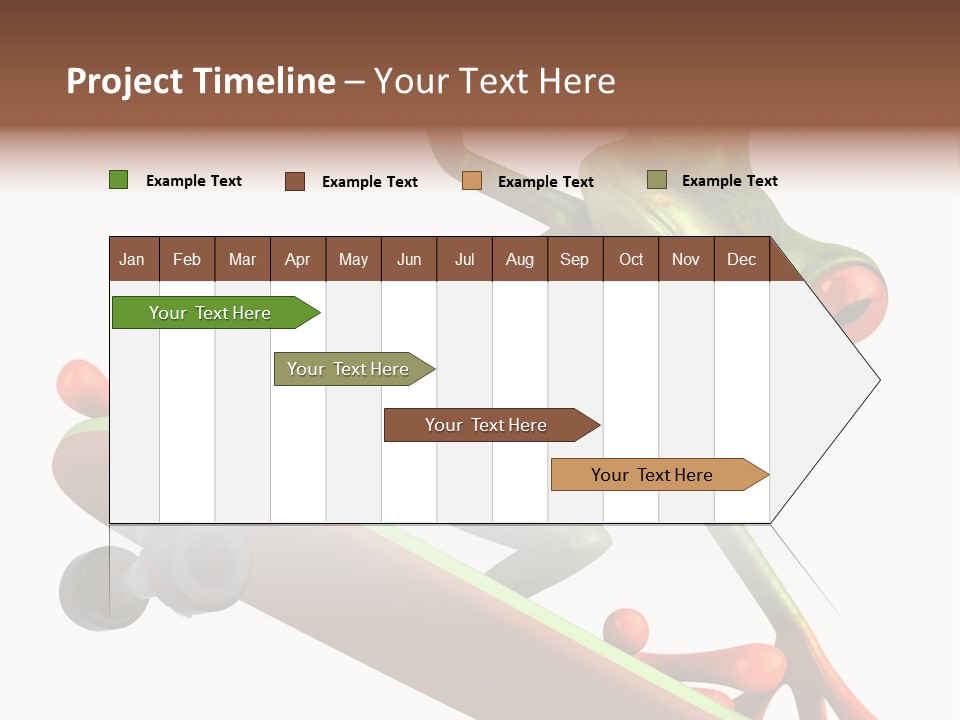 Project Timeline – Your Text Here

Example Text Example Text Example Text Example Text

| Jan | Feb | Mar | Apr | May | Jun | Jul | Aug | Sep | Oct | Nov | Dec |
|---|---|---|---|---|---|---|---|---|---|---|---|

Your Text Here

Your Text Here

Your Text Here

Your Text Here